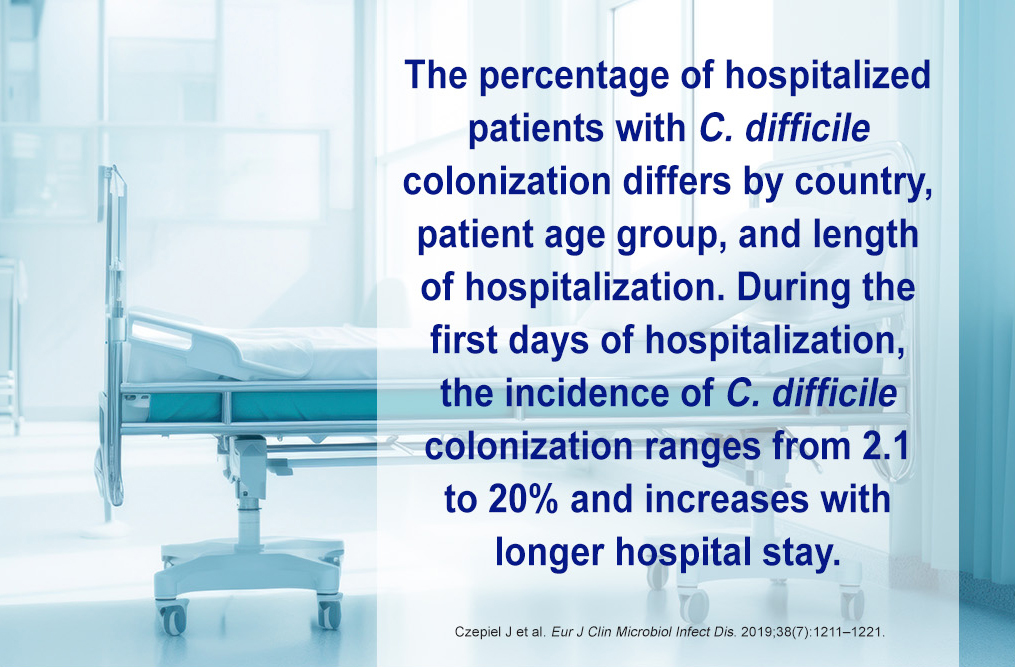 The percentage of hospitalized patients with C. difficile colonization differs by country, patient age group, and length of hospitalization. During the first days of hospitalization, the incidence of C. difficile colonization ranges from 2.1 to 20% and increases with longer hospital stay.

Czepiel J et al. Eur J Clin Microbiol Infect Dis. 2019;38(7):1211–1221.